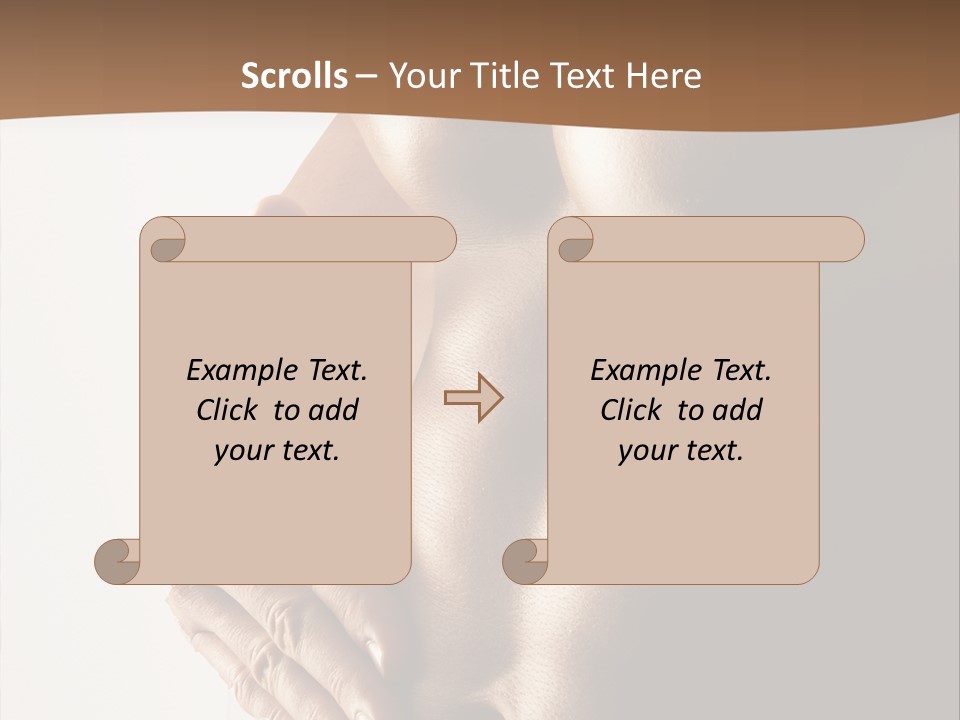 Scrolls – Your Title Text Here

Example Text. Click to add your text.

Example Text. Click to add your text.